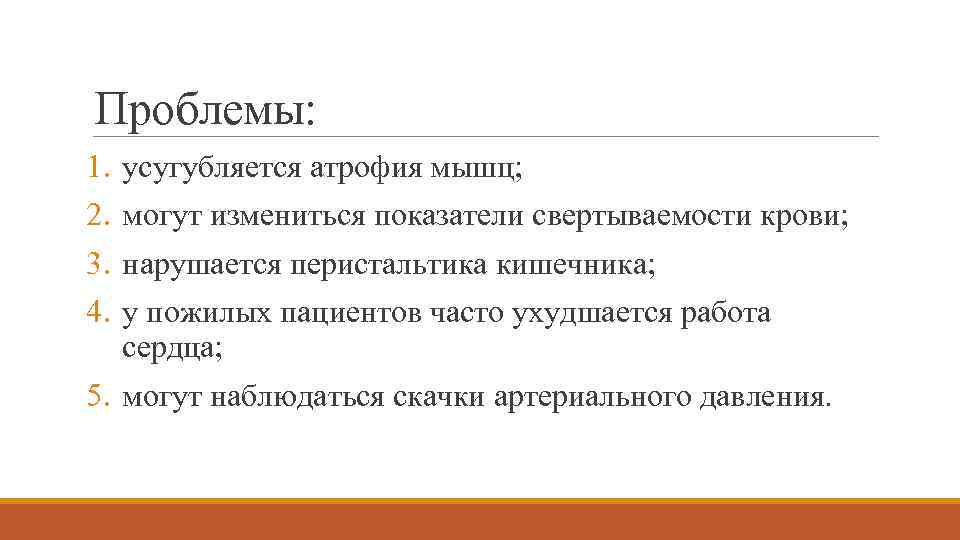 Проблемы:

1. усугубляется атрофия мышц;
2. могут измениться показатели свертываемости крови;
3. нарушается перистальтика кишечника;
4. у пожилых пациентов часто ухудшается работа сердца;
5. могут наблюдаться скачки артериального давления.